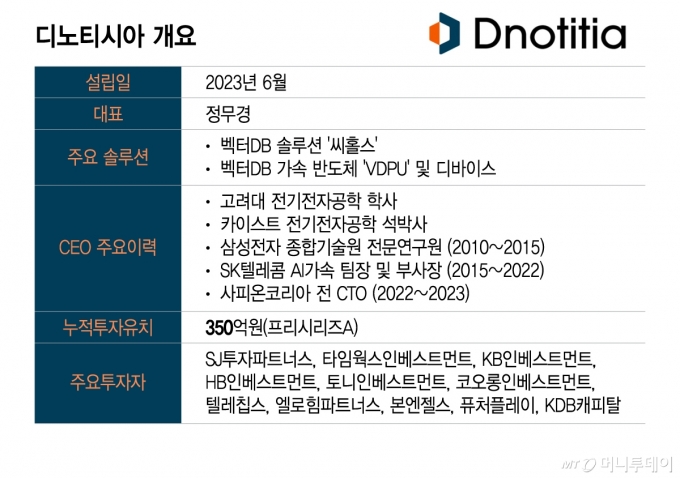 디노티시아 개요

Dnotitia

| 설립일 | 2023년 6월 |
|---|---|
| 대표 | 정무경 |
| 주요 솔루션 | • 벡터DB 솔루션 '씨홀스' • 벡터DB 가속 반도체 'VDPU' 및 디바이스 |
| CEO 주요이력 | • 고려대 전기전자공학 학사 • 카이스트 전기전자공학 석박사 • 삼성전자 종합기술원 전문연구원 (2010~2015) • SK텔레콤 AI가속 팀장 및 부사장 (2015~2022) • 사피온코리아 전 CTO (2022~2023) |
| 누적투자유치 | 350억원(프리시리즈A) |
| 주요투자자 | SJ투자파트너스, 타임웍스인베스트먼트, KB인베스트먼트, HB인베스트먼트, 토니인베스트먼트, 코오롱인베스트먼트, 텔레칩스, 엘로힘파트너스, 본엔젤스, 퓨처플레이, KDB캐피탈 |

MT 머니투데이